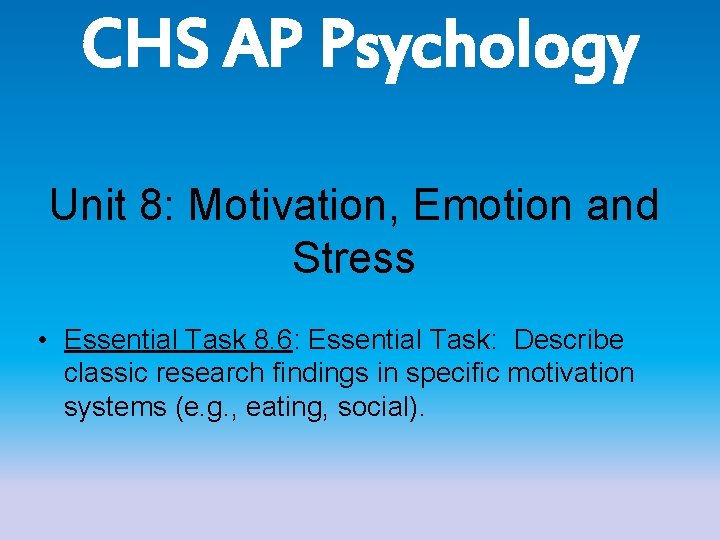 CHS AP Psychology

Unit 8: Motivation, Emotion and Stress

• Essential Task 8.6: Essential Task: Describe classic research findings in specific motivation systems (e.g., eating, social).